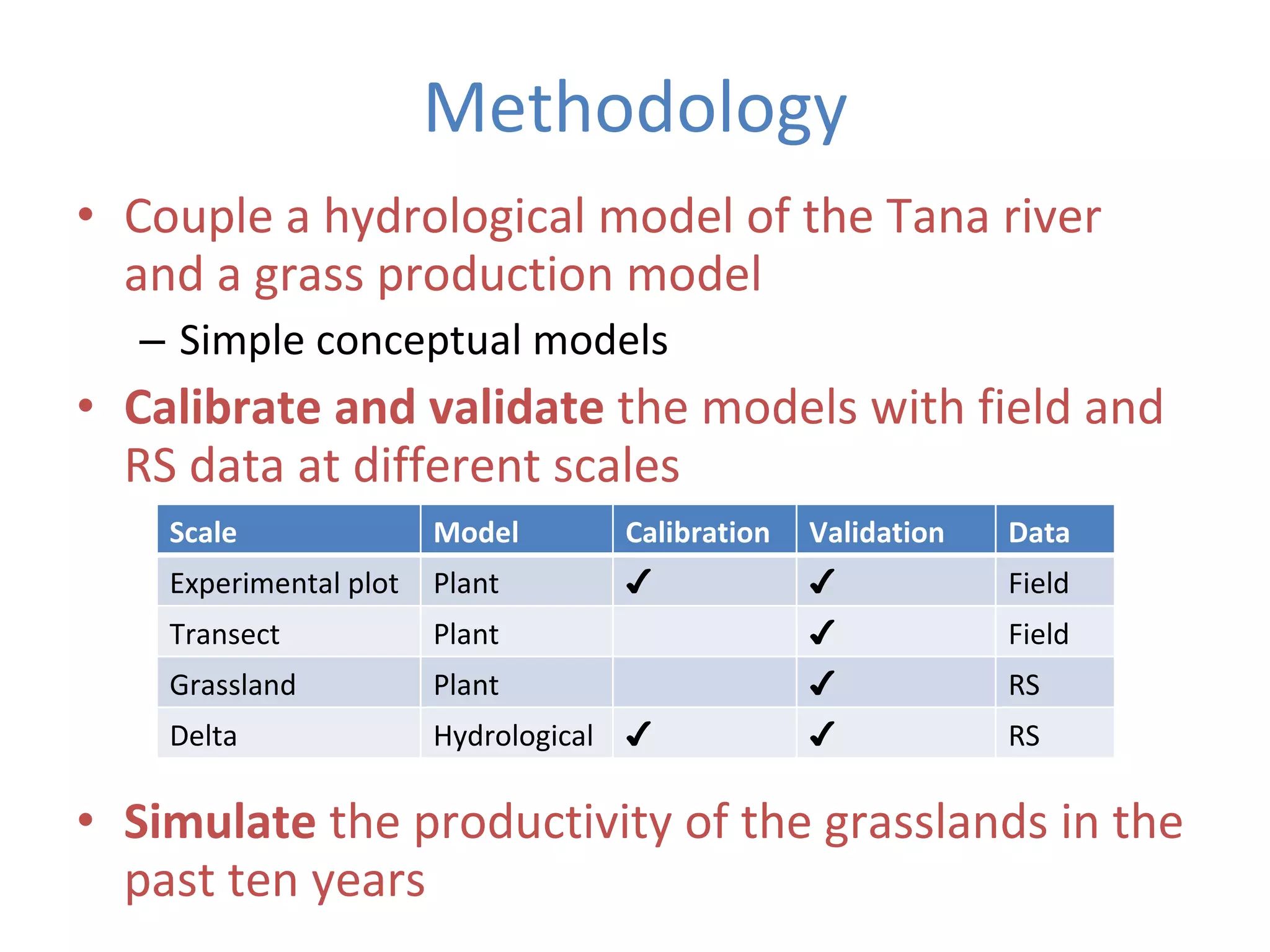 Methodology

• Couple a hydrological model of the Tana river and a grass production model

– Simple conceptual models

• Calibrate and validate the models with field and RS data at different scales

| Scale | Model | Calibration | Validation | Data |
|---|---|---|---|---|
| Experimental plot | Plant | ✓ | ✓ | Field |
| Transect | Plant |  | ✓ | Field |
| Grassland | Plant |  | ✓ | RS |
| Delta | Hydrological | ✓ | ✓ | RS |

• Simulate the productivity of the grasslands in the past ten years